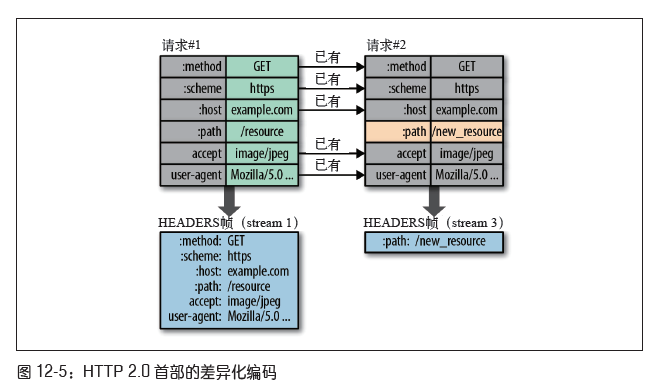 请求#1

| :method | GET |
|---|---|
| :scheme | https |
| :host | example.com |
| :path | /resource |
| accept | image/jpeg |
| user-agent | Mozilla/5.0 ... |

已有
已有
已有
已有
已有

请求#2

| :method | GET |
|---|---|
| :scheme | https |
| :host | example.com |
| :path | /new_resource |
| accept | image/jpeg |
| user-agent | Mozilla/5.0 ... |

HEADERS帧（stream 1）

:method: GET
:scheme: https
:host: example.com
:path: /resource
accept: image/jpeg
user-agent: Mozilla/5.0 ...

HEADERS帧（stream 3）

:path: /new_resource

图 12-5：HTTP 2.0 首部的差异化编码